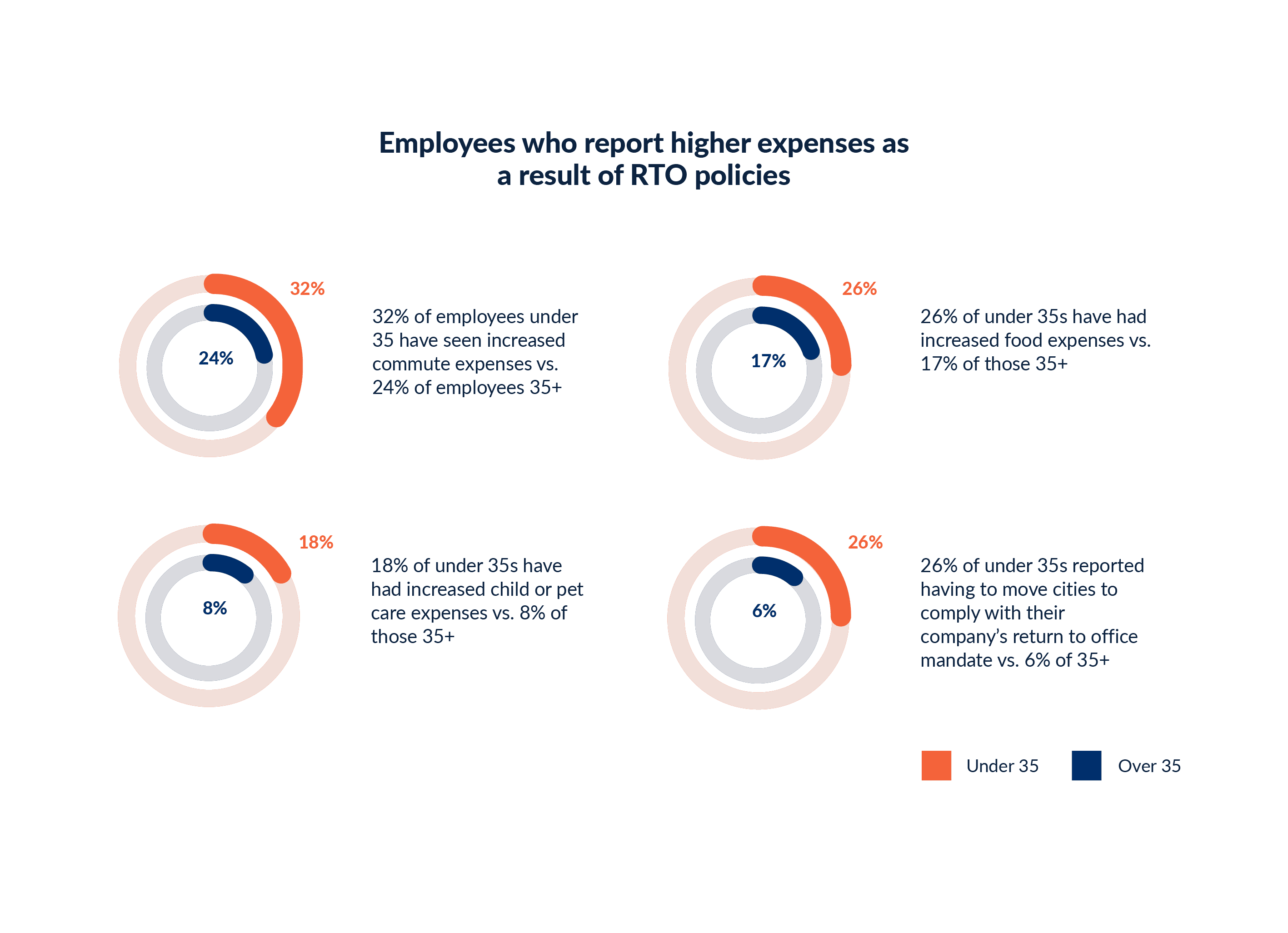 Employees who report higher expenses as a result of RTO policies

32%

24%

32% of employees under 35 have seen increased commute expenses vs. 24% of employees 35+

26%

17%

26% of under 35s have had increased food expenses vs. 17% of those 35+

18%

8%

18% of under 35s have had increased child or pet care expenses vs. 8% of those 35+

26%

6%

26% of under 35s reported having to move cities to comply with their company's return to office mandate vs. 6% of 35+

Under 35

Over 35